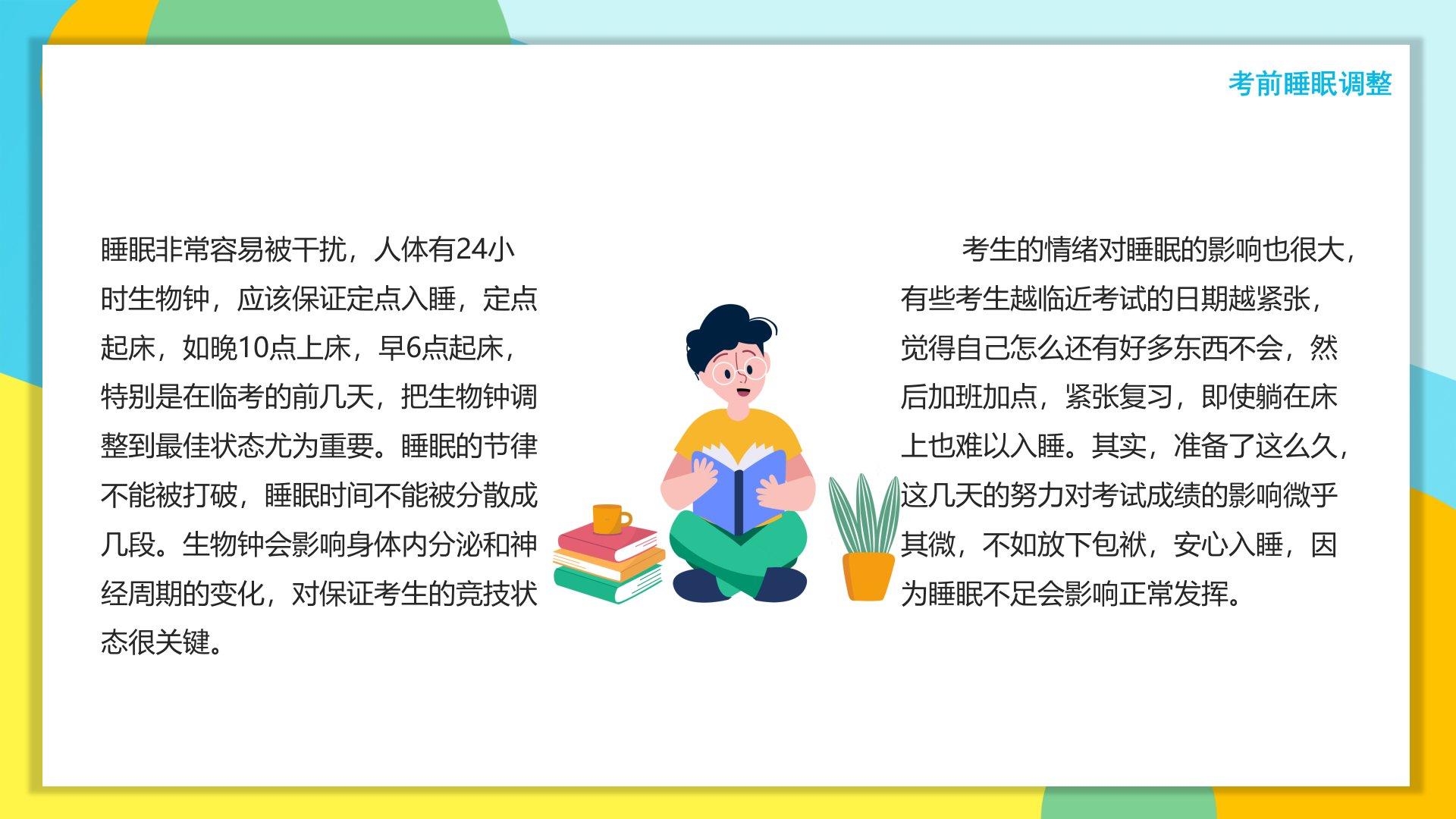 考前睡眠调整

睡眠非常容易被干扰，人体有24小时生物钟，应该保证定点入睡，定点起床，如晚10点上床，早6点起床，特别是在临考的前几天，把生物钟调整到最佳状态尤为重要。睡眠的节律不能被打破，睡眠时间不能被分散成几段。生物钟会影响身体内分泌和神经周期的变化，对保证考生的竞技状态很关键。

考生的情绪对睡眠的影响也很大，有些考生越临近考试的日期越紧张，觉得自己怎么还有好多东西不会，然后加班加点，紧张复习，即使躺在床上也难以入睡。其实，准备了这么久，这几天的努力对考试成绩的影响微乎其微，不如放下包袱，安心入睡，因为睡眠不足会影响正常发挥。